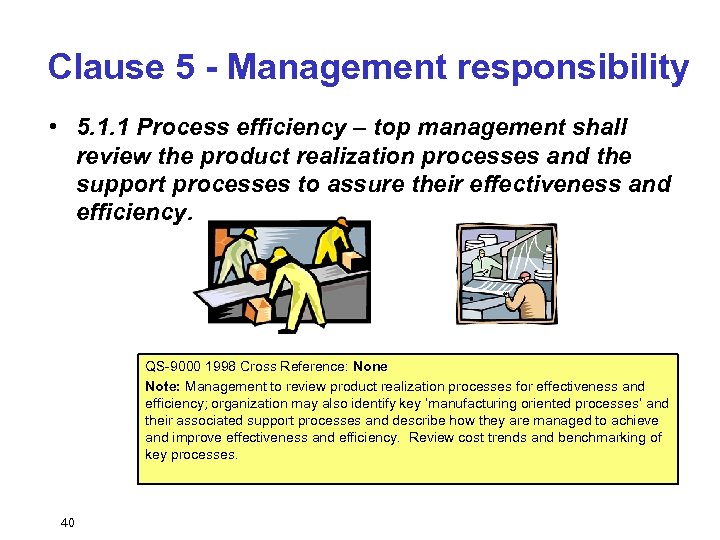 Clause 5 - Management responsibility

• 5.1.1 Process efficiency – top management shall review the product realization processes and the support processes to assure their effectiveness and efficiency.

QS-9000 1998 Cross Reference: None

Note: Management to review product realization processes for effectiveness and efficiency; organization may also identify key 'manufacturing oriented processes' and their associated support processes and describe how they are managed to achieve and improve effectiveness and efficiency. Review cost trends and benchmarking of key processes.

40